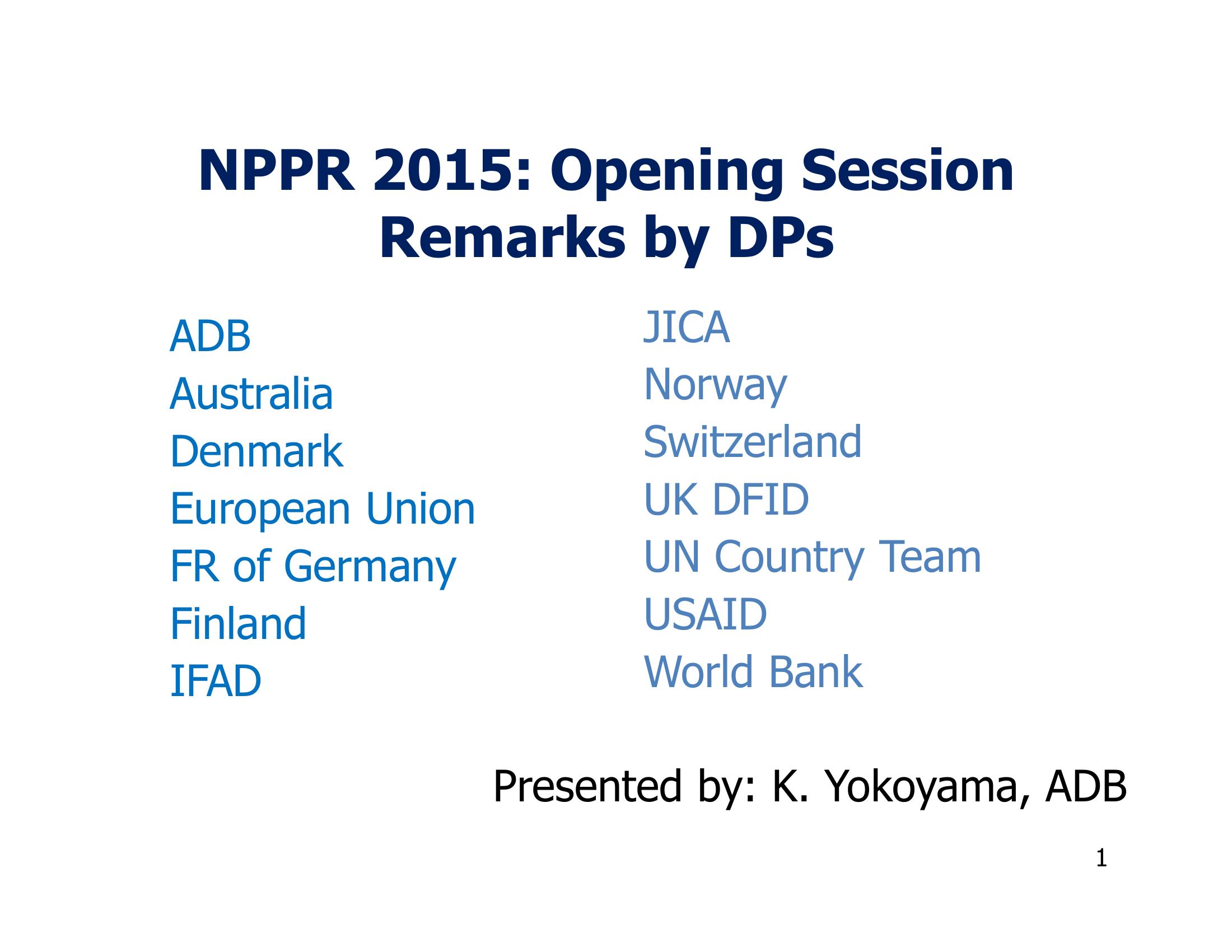 NPPR 2015: Opening Session Remarks by DPs

ADB
Australia
Denmark
European Union
FR of Germany
Finland
IFAD

JICA
Norway
Switzerland
UK DFID
UN Country Team
USAID
World Bank

Presented by: K. Yokoyama, ADB

1